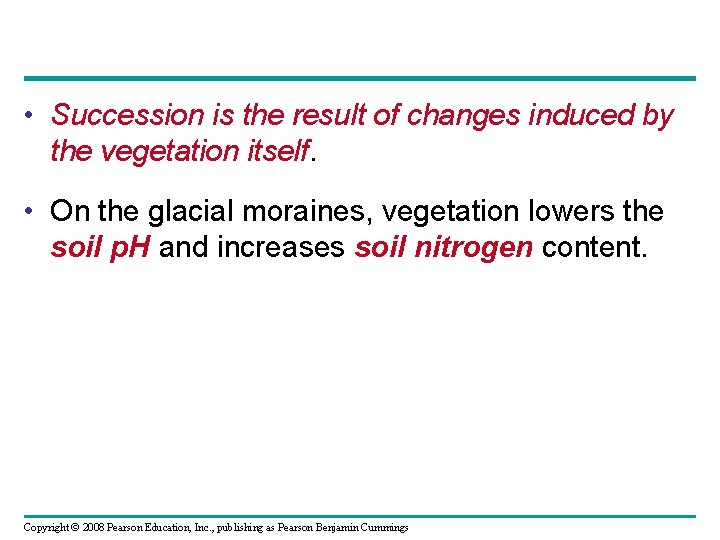 • Succession is the result of changes induced by the vegetation itself.

• On the glacial moraines, vegetation lowers the soil pH and increases soil nitrogen content.

Copyright © 2008 Pearson Education, Inc., publishing as Pearson Benjamin Cummings